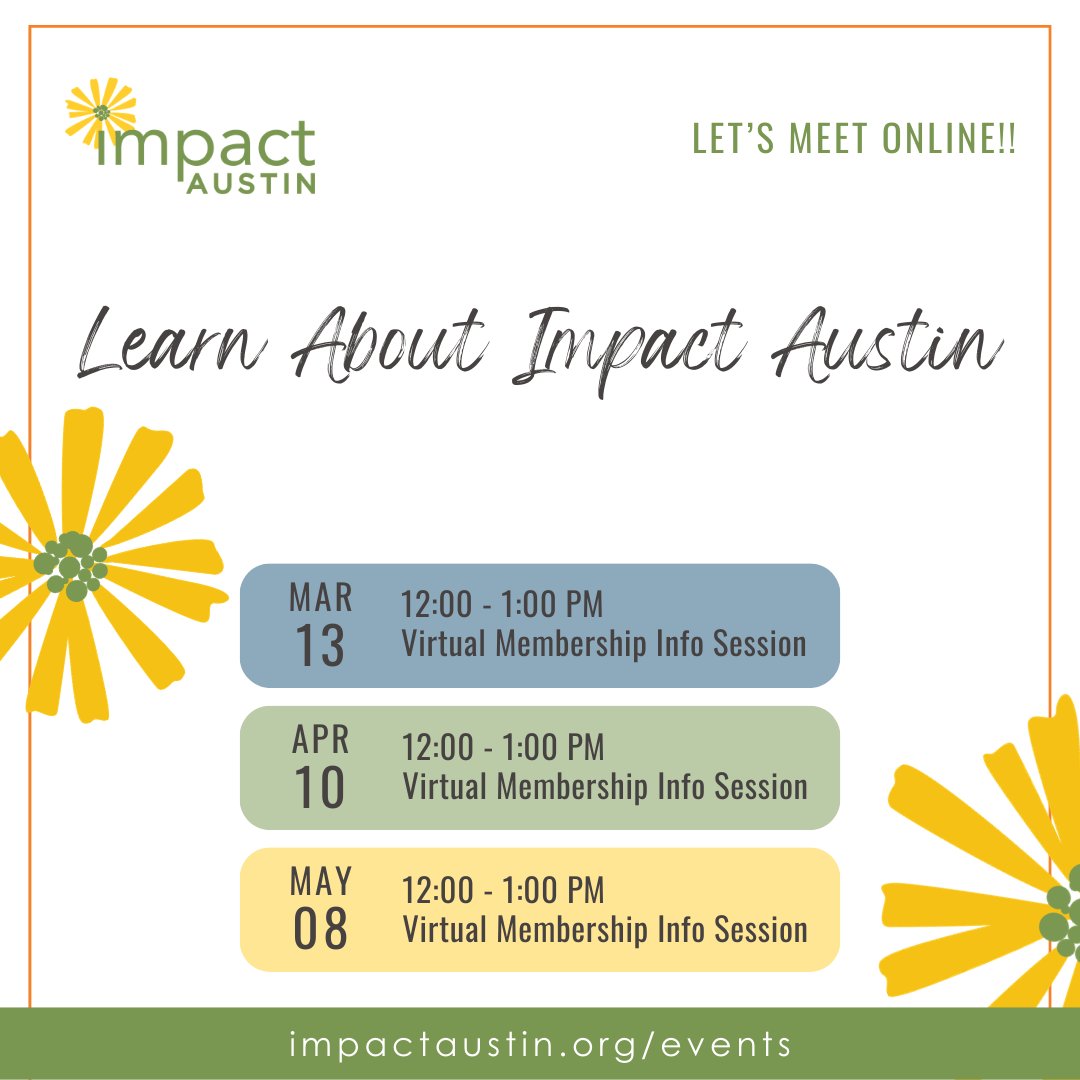 impact AUSTIN

LET'S MEET ONLINE!!

Learn About Impact Austin

MAR 13 12:00 - 1:00 PM Virtual Membership Info Session

APR 10 12:00 - 1:00 PM Virtual Membership Info Session

MAY 08 12:00 - 1:00 PM Virtual Membership Info Session

impactaustin.org/events